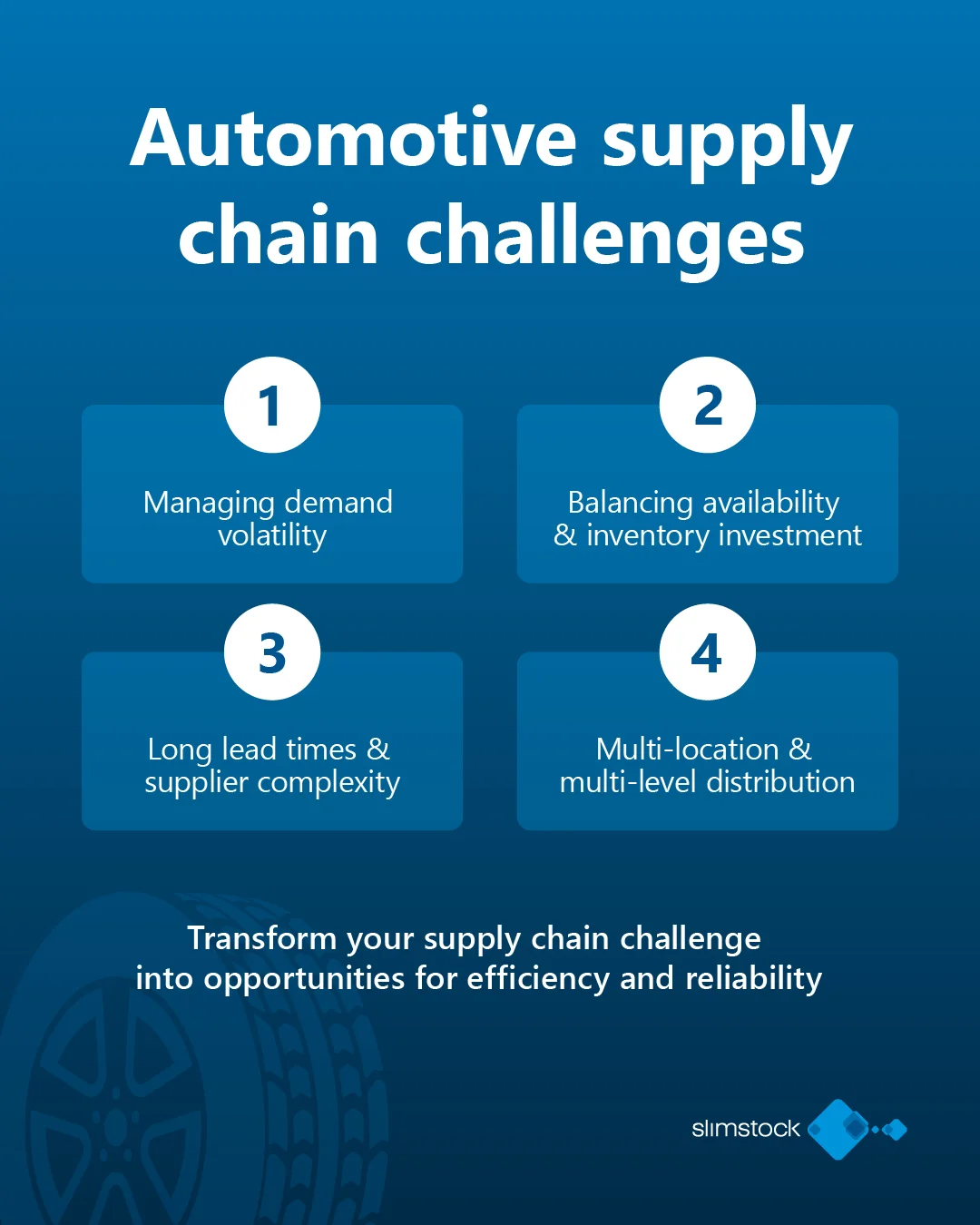 Automotive supply chain challenges

1
Managing demand volatility

2
Balancing availability & inventory investment

3
Long lead times & supplier complexity

4
Multi-location & multi-level distribution

Transform your supply chain challenge into opportunities for efficiency and reliability

slimstock